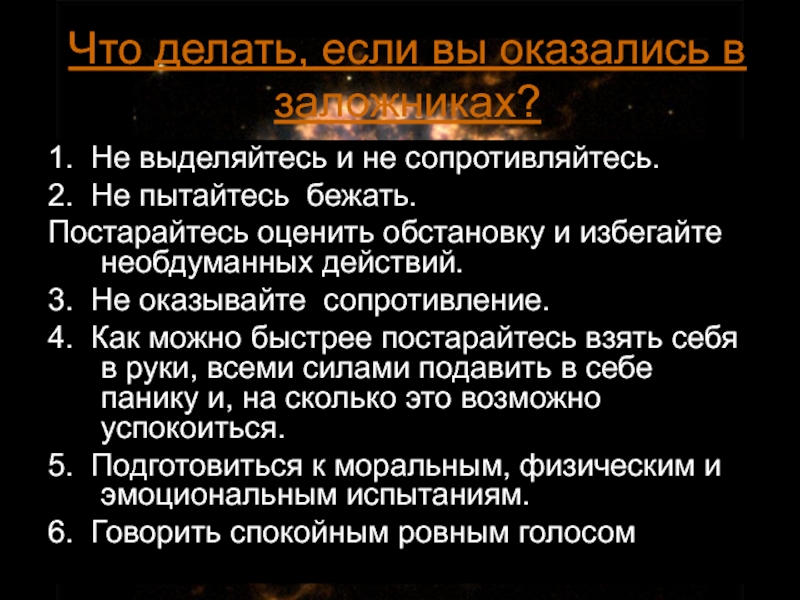 Что делать, если вы оказались в заложниках?

1. Не выделяйтесь и не сопротивляйтесь.

2. Не пытайтесь бежать.

Постарайтесь оценить обстановку и избегайте необдуманных действий.

3. Не оказывайте сопротивление.

4. Как можно быстрее постарайтесь взять себя в руки, всеми силами подавить в себе панику и, на сколько это возможно успокоиться.

5. Подготовиться к моральным, физическим и эмоциональным испытаниям.

6. Говорить спокойным ровным голосом